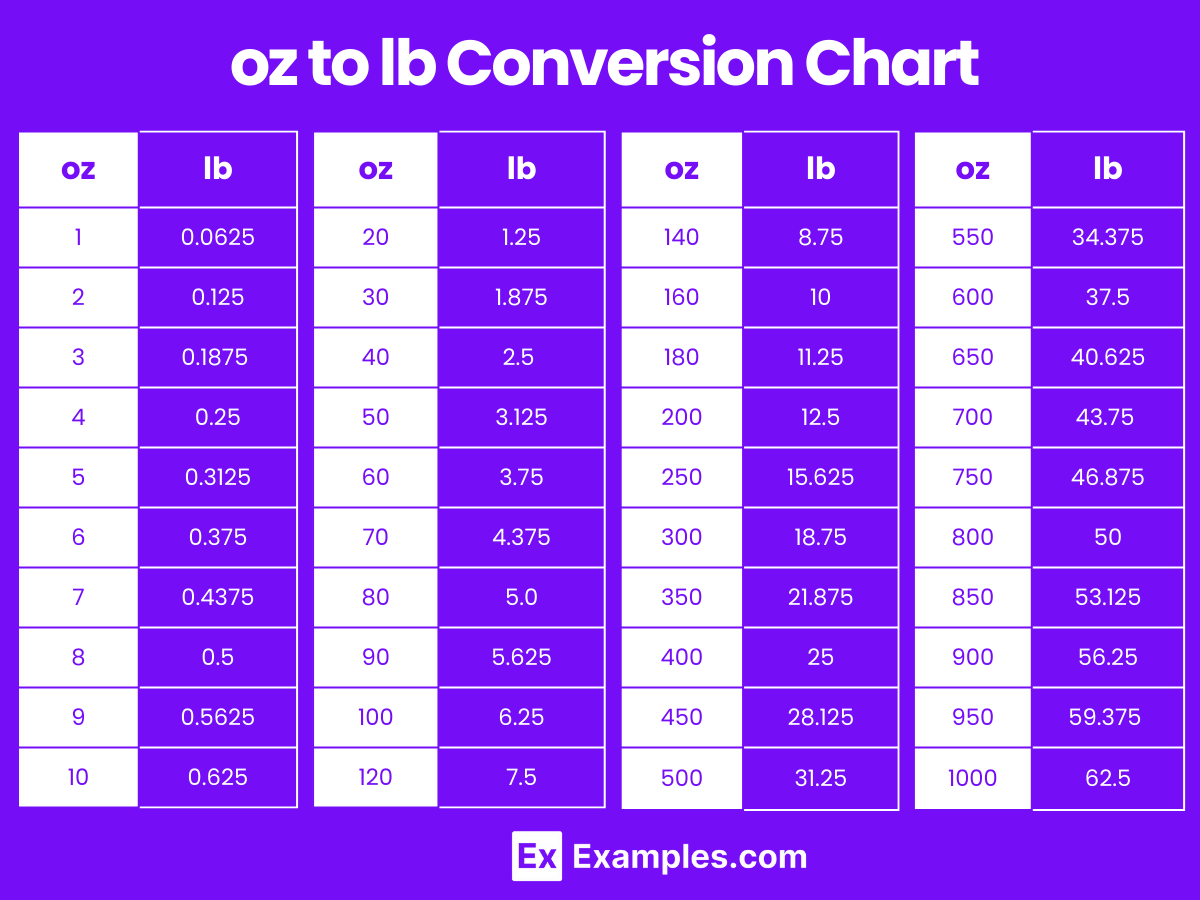 oz to lb Conversion Chart

| oz | lb |
|---|---|
| 1 | 0.0625 |
| 2 | 0.125 |
| 3 | 0.1875 |
| 4 | 0.25 |
| 5 | 0.3125 |
| 6 | 0.375 |
| 7 | 0.4375 |
| 8 | 0.5 |
| 9 | 0.5625 |
| 10 | 0.625 |

| oz | lb |
|---|---|
| 20 | 1.25 |
| 30 | 1.875 |
| 40 | 2.5 |
| 50 | 3.125 |
| 60 | 3.75 |
| 70 | 4.375 |
| 80 | 5.0 |
| 90 | 5.625 |
| 100 | 6.25 |
| 120 | 7.5 |

| oz | lb |
|---|---|
| 140 | 8.75 |
| 160 | 10 |
| 180 | 11.25 |
| 200 | 12.5 |
| 250 | 15.625 |
| 300 | 18.75 |
| 350 | 21.875 |
| 400 | 25 |
| 450 | 28.125 |
| 500 | 31.25 |

| oz | lb |
|---|---|
| 550 | 34.375 |
| 600 | 37.5 |
| 650 | 40.625 |
| 700 | 43.75 |
| 750 | 46.875 |
| 800 | 50 |
| 850 | 53.125 |
| 900 | 56.25 |
| 950 | 59.375 |
| 1000 | 62.5 |

Ex Examples.com